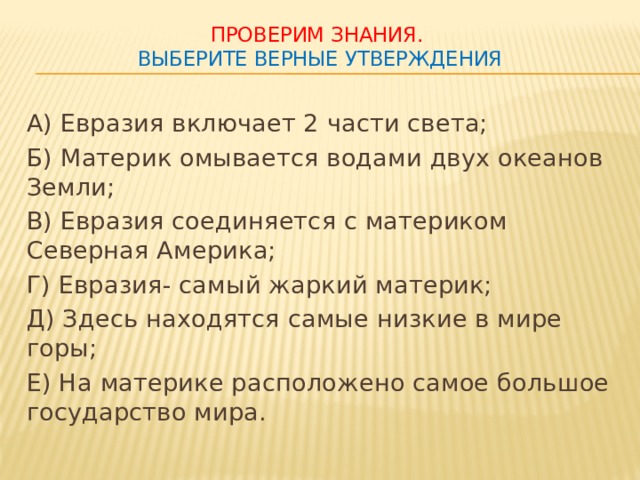 ПРОВЕРИМ ЗНАНИЯ.
ВЫБЕРИТЕ ВЕРНЫЕ УТВЕРЖДЕНИЯ

А) Евразия включает 2 части света;

Б) Материк омывается водами двух океанов Земли;

В) Евразия соединяется с материком Северная Америка;

Г) Евразия- самый жаркий материк;

Д) Здесь находятся самые низкие в мире горы;

Е) На материке расположено самое большое государство мира.